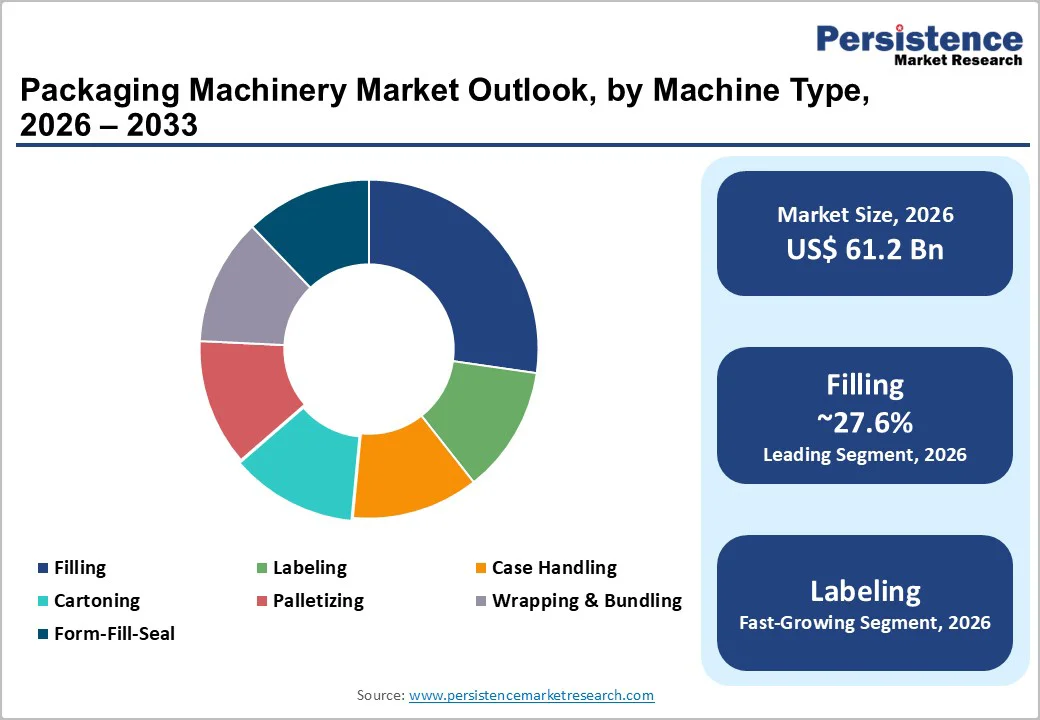 Persistence
Market Research

Packaging Machinery Market Outlook, by Machine Type, 2026 – 2033

Filling
Labeling
Case Handling
Cartoning
Palletizing
Wrapping & Bundling
Form-Fill-Seal

Market Size, 2026
US$ 61.2 Bn

Filling
~27.6%
Leading Segment, 2026

Labeling
Fast-Growing Segment, 2026

Source: www.persistencemarketresearch.com